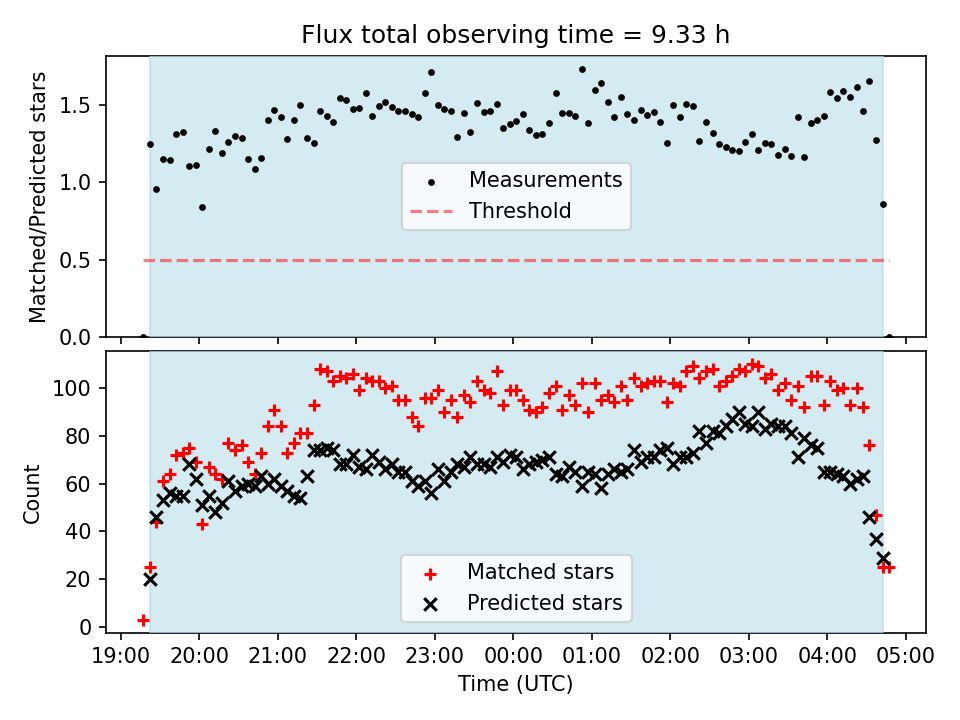 Flux total observing time = 9.33 h

Matched/Predicted stars

1.5
1.0
0.5
0.0

Measurements
Threshold

Count

100
80
60
40
20
0

Matched stars
Predicted stars

19:00 20:00 21:00 22:00 23:00 00:00 01:00 02:00 03:00 04:00 05:00

Time (UTC)